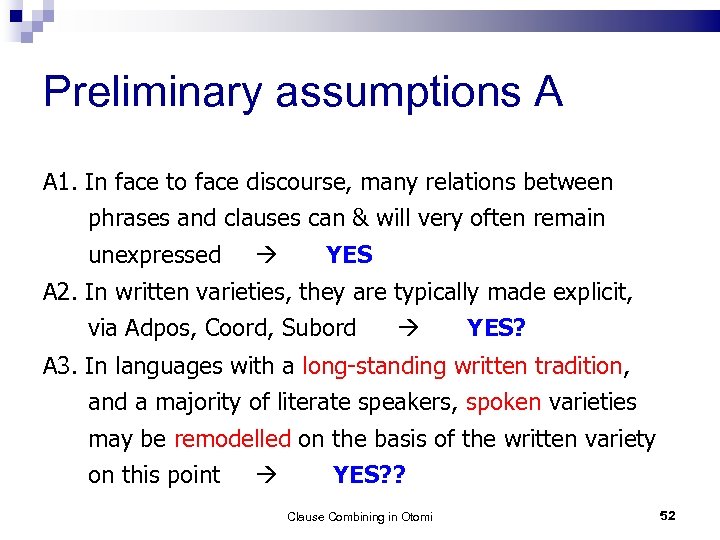 Preliminary assumptions A

A1. In face to face discourse, many relations between phrases and clauses can & will very often remain unexpressed → YES

A2. In written varieties, they are typically made explicit, via Adpos, Coord, Subord → YES?

A3. In languages with a long-standing written tradition, and a majority of literate speakers, spoken varieties may be remodelled on the basis of the written variety on this point → YES??

Clause Combining in Otomi

52